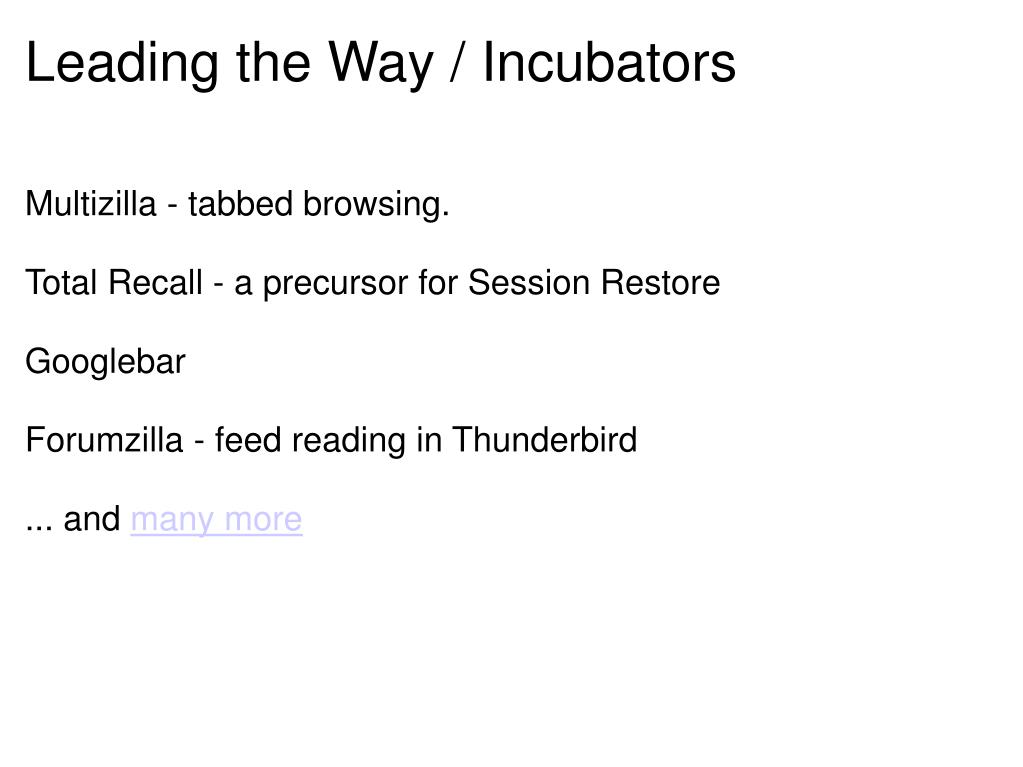 Leading the Way / Incubators

Multizilla - tabbed browsing.

Total Recall - a precursor for Session Restore

Googlebar

Forumzilla - feed reading in Thunderbird

... and many more